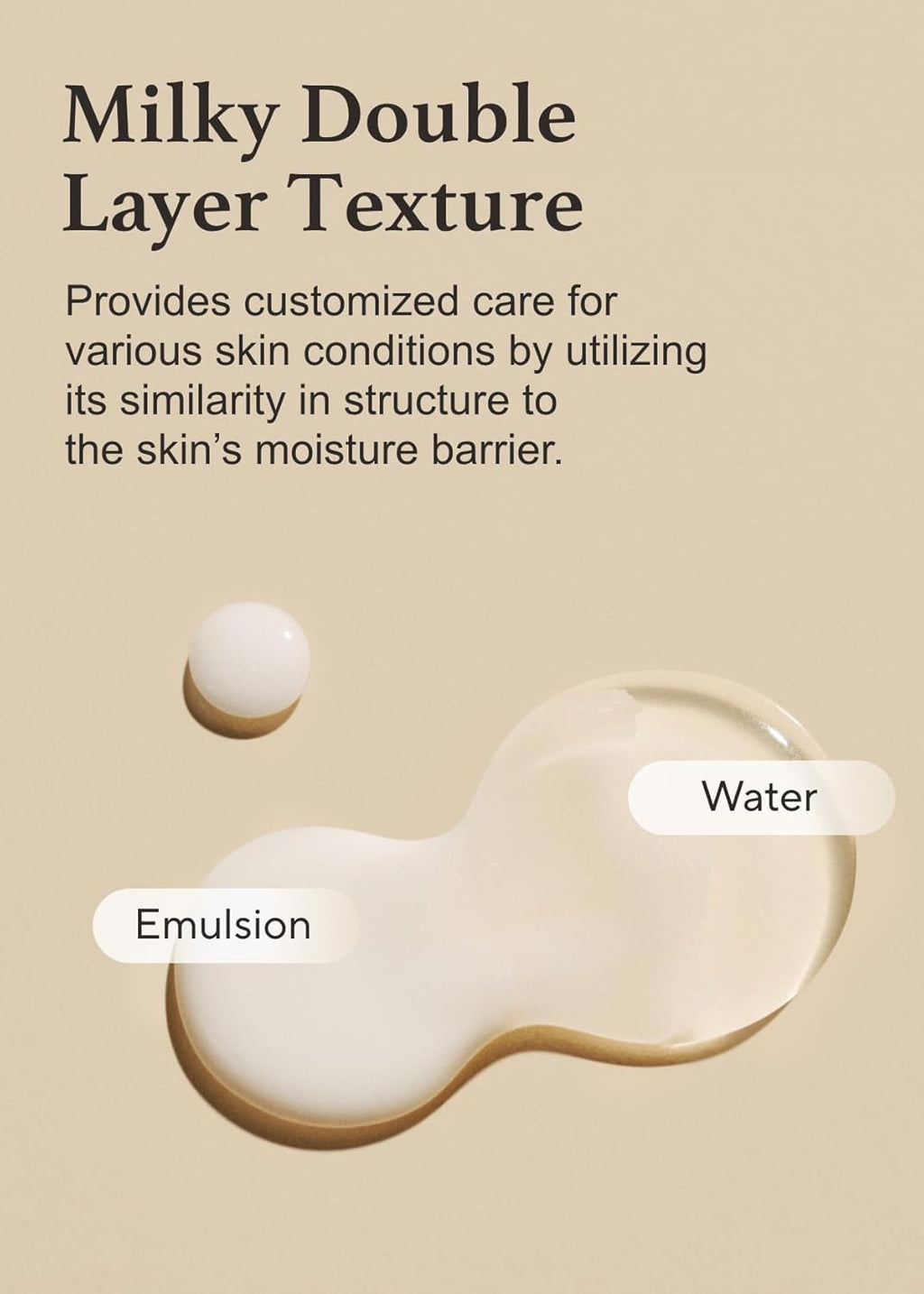 Milky Double Layer Texture

Provides customized care for various skin conditions by utilizing its similarity in structure to the skin's moisture barrier.

Water

Emulsion